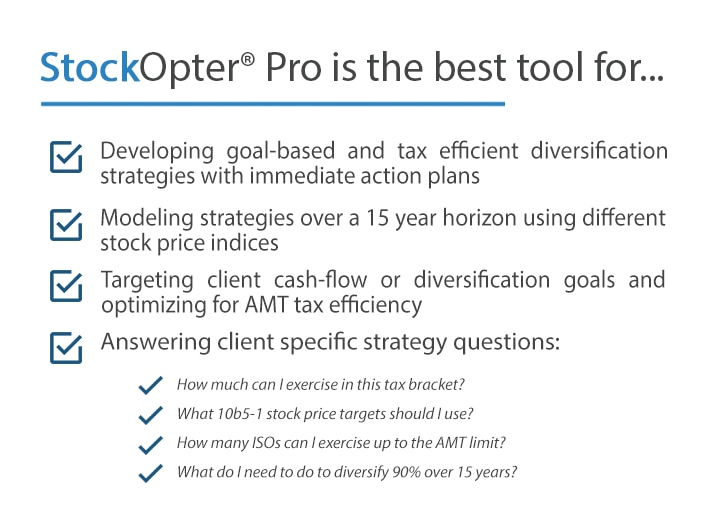 StockOpter® Pro is the best tool for...

Developing goal-based and tax efficient diversification strategies with immediate action plans

Modeling strategies over a 15 year horizon using different stock price indices

Targeting client cash-flow or diversification goals and optimizing for AMT tax efficiency

Answering client specific strategy questions:

How much can I exercise in this tax bracket?

What 10b5-1 stock price targets should I use?

How many ISOs can I exercise up to the AMT limit?

What do I need to do to diversify 90% over 15 years?